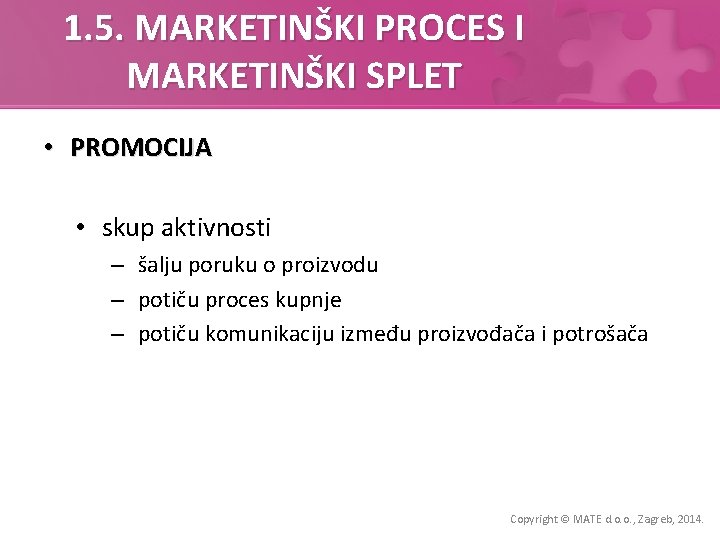 1.5. MARKETINŠKI PROCES I MARKETINŠKI SPLET

• PROMOCIJA

• skup aktivnosti
– šalju poruku o proizvodu
– potiču proces kupnje
– potiču komunikaciju između proizvođača i potrošača

Copyright © MATE d.o.o., Zagreb, 2014.